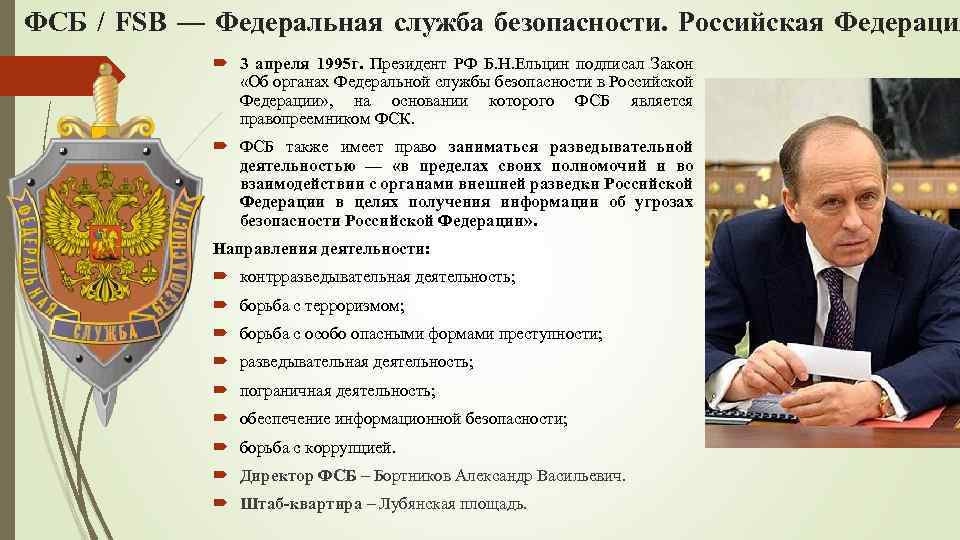 ФСБ / FSB — Федеральная служба безопасности. Российская Федераци

3 апреля 1995г. Президент РФ Б.Н.Ельцин подписал Закон «Об органах Федеральной службы безопасности в Российской Федерации», на основании которого ФСБ является правопреемником ФСК.

ФСБ также имеет право заниматься разведывательной деятельностью — «в пределах своих полномочий и во взаимодействии с органами внешней разведки Российской Федерации в целях получения информации об угрозах безопасности Российской Федерации».

Направления деятельности:

контрразведывательная деятельность;

борьба с терроризмом;

борьба с особо опасными формами преступности;

разведывательная деятельность;

пограничная деятельность;

обеспечение информационной безопасности;

борьба с коррупцией.

Директор ФСБ – Бортников Александр Васильевич.

Штаб-квартира – Лубянская площадь.

ФЕДЕРАЛЬНАЯ СЛУЖБА БЕЗОПАСНОСТИ